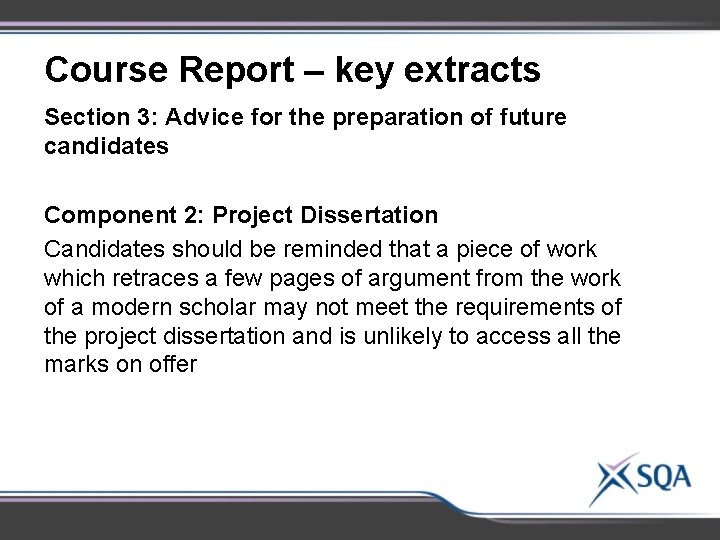 Course Report – key extracts

Section 3: Advice for the preparation of future candidates

Component 2: Project Dissertation

Candidates should be reminded that a piece of work which retraces a few pages of argument from the work of a modern scholar may not meet the requirements of the project dissertation and is unlikely to access all the marks on offer

SQA